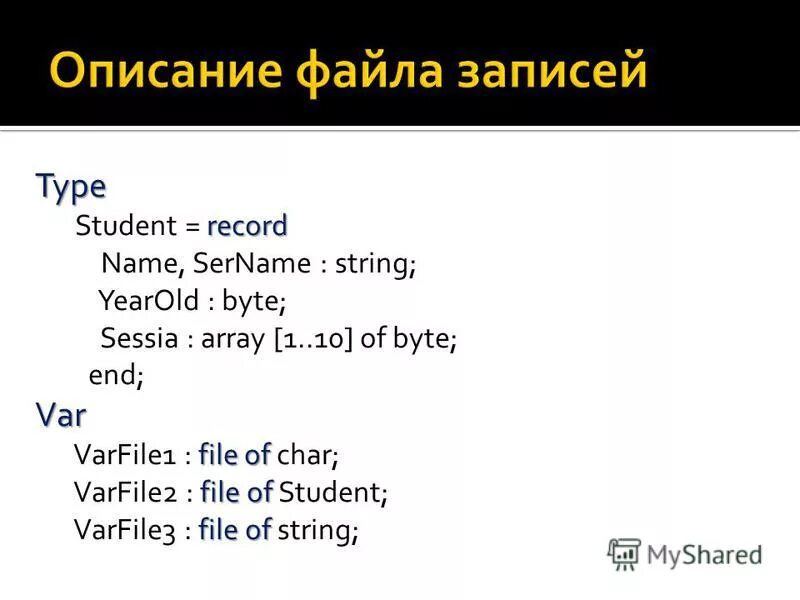 Описание файла записей

Type
Student = record
Name, SerName : string;
YearOld : byte;
Sessia : array [1..10] of byte;
end;
Var
VarFile1 : file of char;
VarFile2 : file of Student;
VarFile3 : file of string;

MyShared